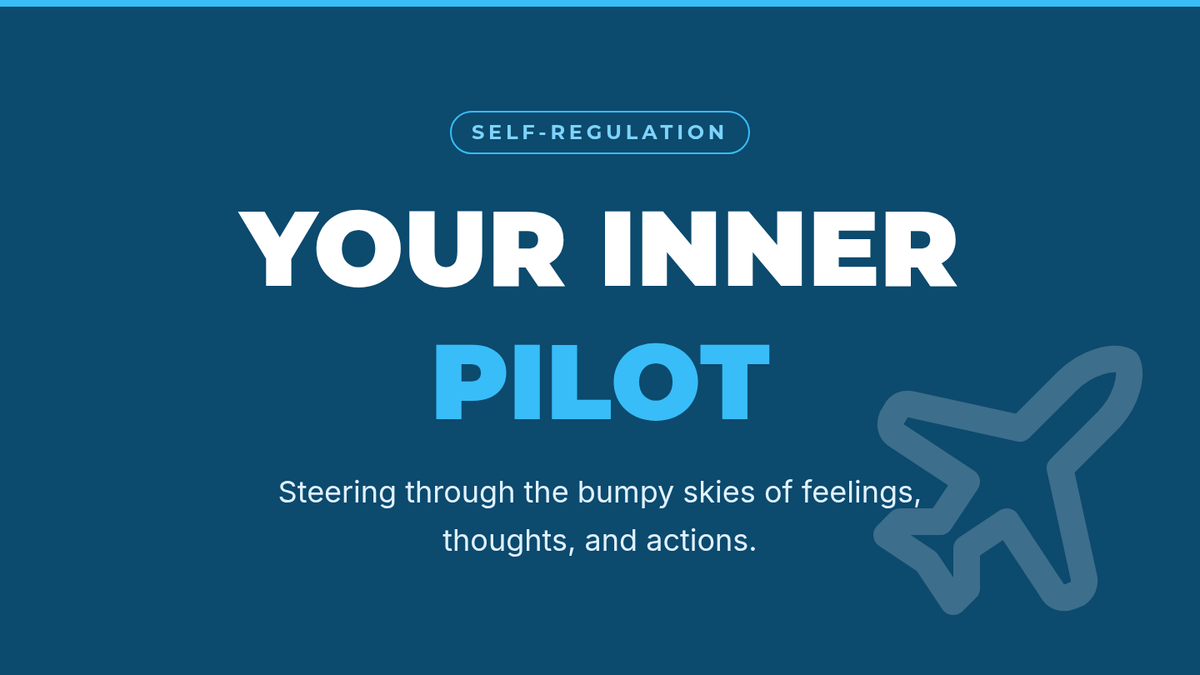 SELF-REGULATION

YOUR INNER PILOT

Steering through the bumpy skies of feelings, thoughts, and actions.